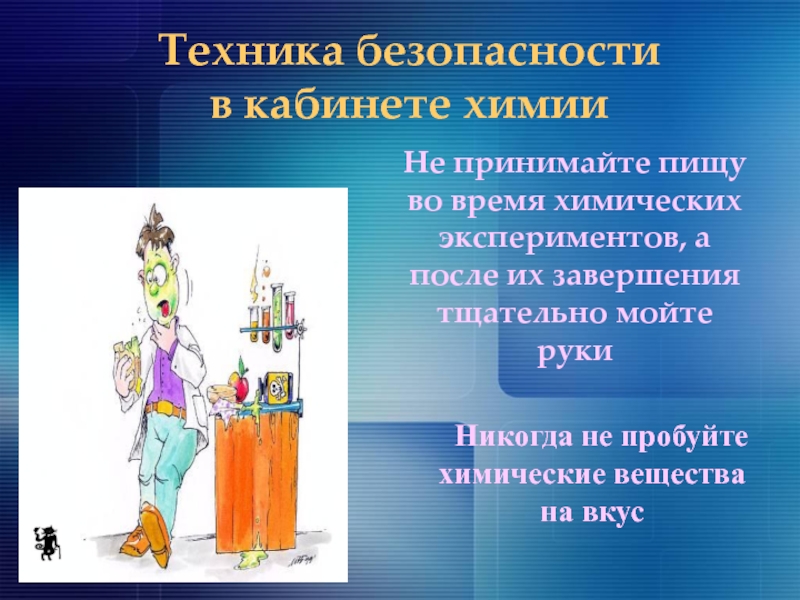 Техника безопасности в кабинете химии

Не принимайте пищу во время химических экспериментов, а после их завершения тщательно мойте руки

Никогда не пробуйте химические вещества на вкус